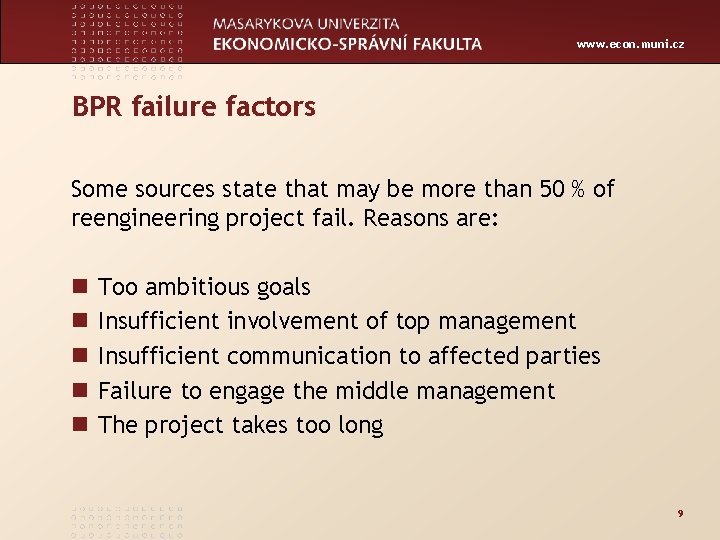 MASARYKOVA UNIVERZITA
EKONOMICKO-SPRÁVNÍ FAKULTA

www.econ.muni.cz

BPR failure factors

Some sources state that may be more than 50 % of reengineering project fail. Reasons are:

- Too ambitious goals
- Insufficient involvement of top management
- Insufficient communication to affected parties
- Failure to engage the middle management
- The project takes too long

9